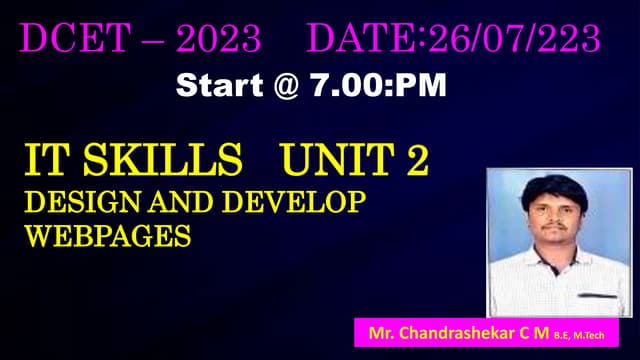 DCET – 2023 DATE:26/07/223

Start @ 7.00:PM

IT SKILLS UNIT 2

DESIGN AND DEVELOP WEBPAGES

Mr. Chandrashekar C M B.E, M.Tech